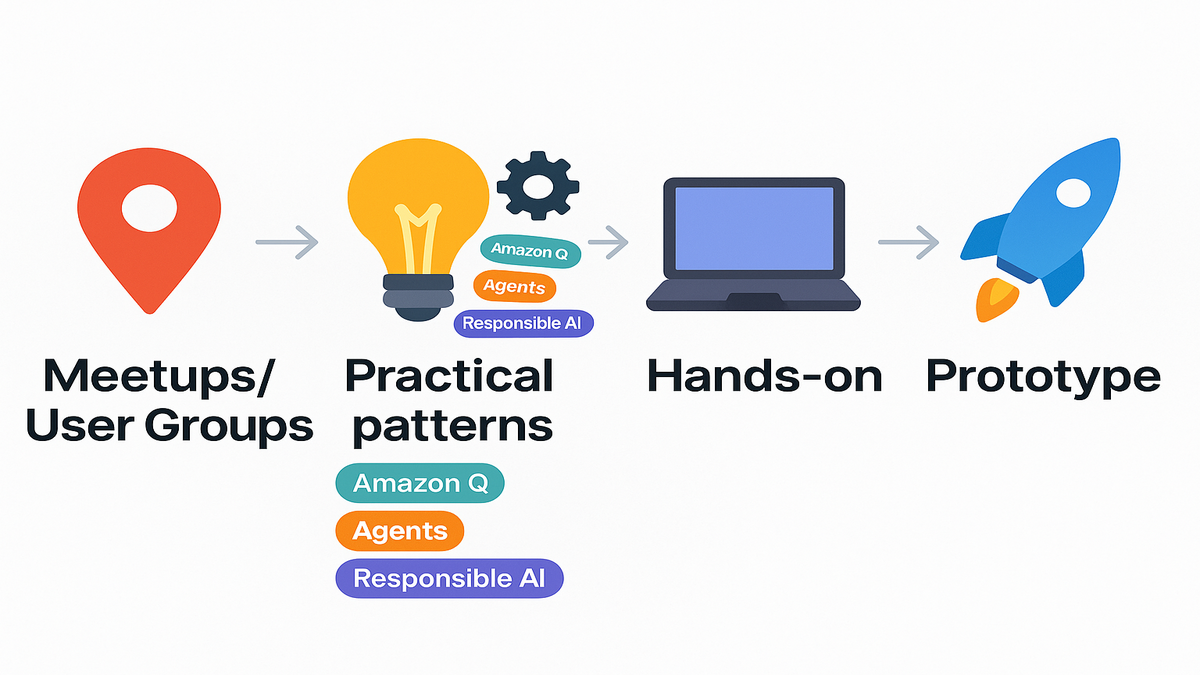 Amazon Q

Agents

Responsible AI

Meetups/ User Groups

Practical patterns

Amazon Q

Agents

Responsible AI

Hands-on

Prototype